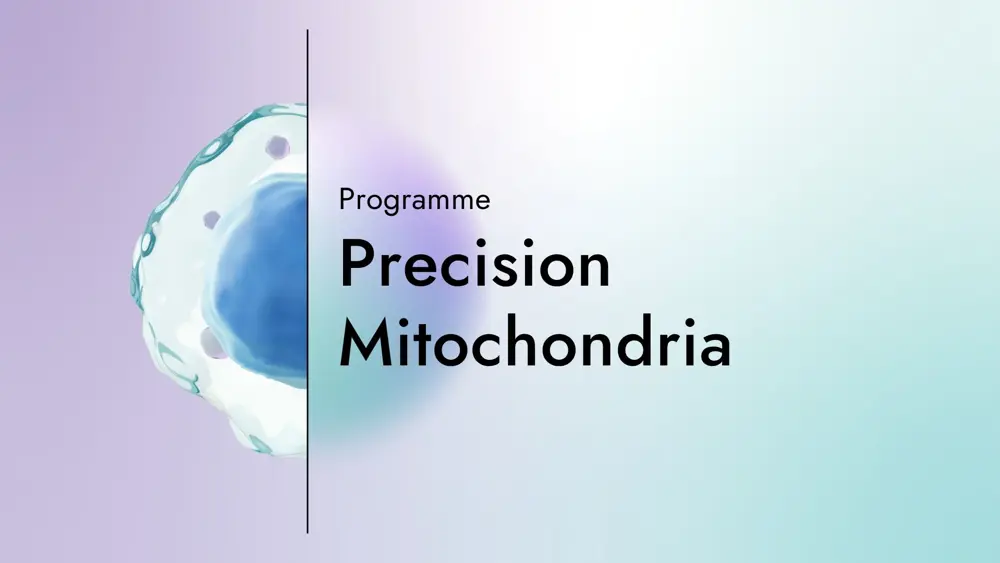 Programme

Precision Mitochondria